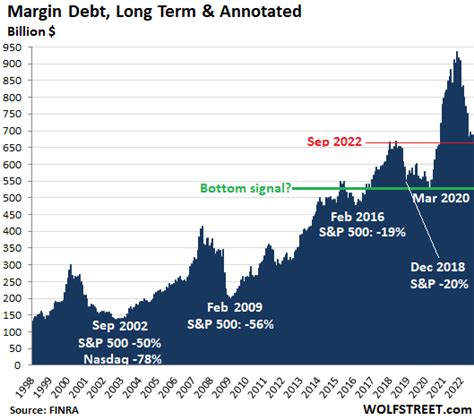 Margin Debt, Long Term & Annotated
Billion $

950
900
850
800
750
700
650
600
550
500
450
400
350
300
250
200
150
100
50
0

Sep 2022
Bottom signal?
Mar 2020
Feb 2016
S&P 500: -19%
Dec 2018
S&P -20%
Feb 2009
S&P 500: -56%
Sep 2002
S&P 500 -50%
Nasdaq -78%

1998 1999 2000 2001 2002 2003 2004 2005 2006 2007 2008 2009 2010 2011 2012 2013 2014 2015 2016 2017 2018 2019 2020 2021 2022

Source: FINRA
WOLFSTREET.com